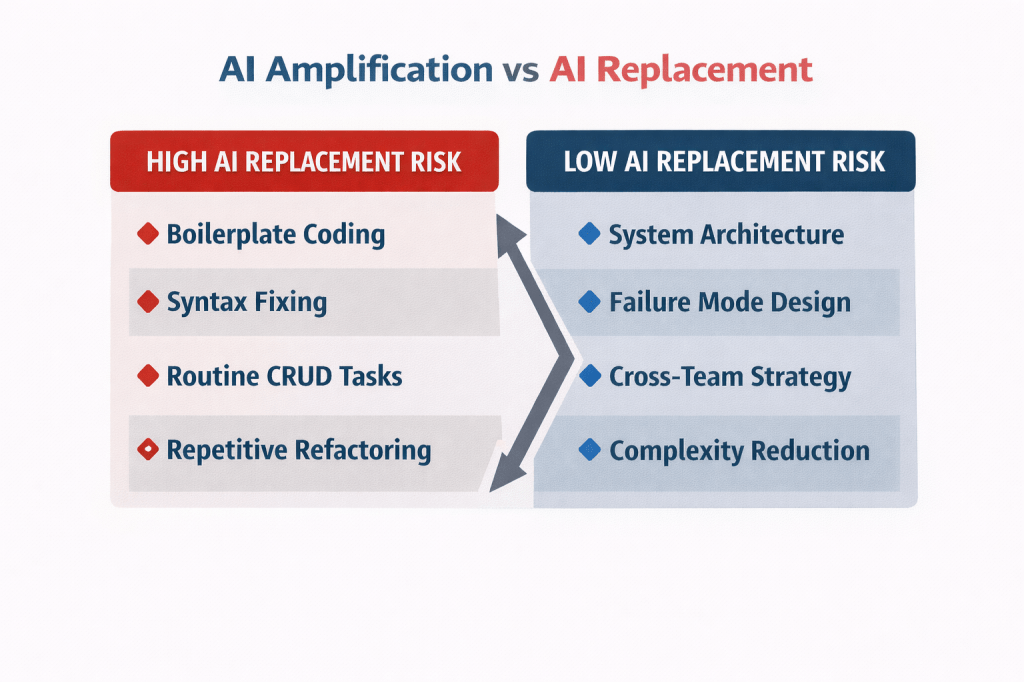 AI Amplification vs AI Replacement

HIGH AI REPLACEMENT RISK

Boilerplate Coding

Syntax Fixing

Routine CRUD Tasks

Repetitive Refactoring

LOW AI REPLACEMENT RISK

System Architecture

Failure Mode Design

Cross-Team Strategy

Complexity Reduction